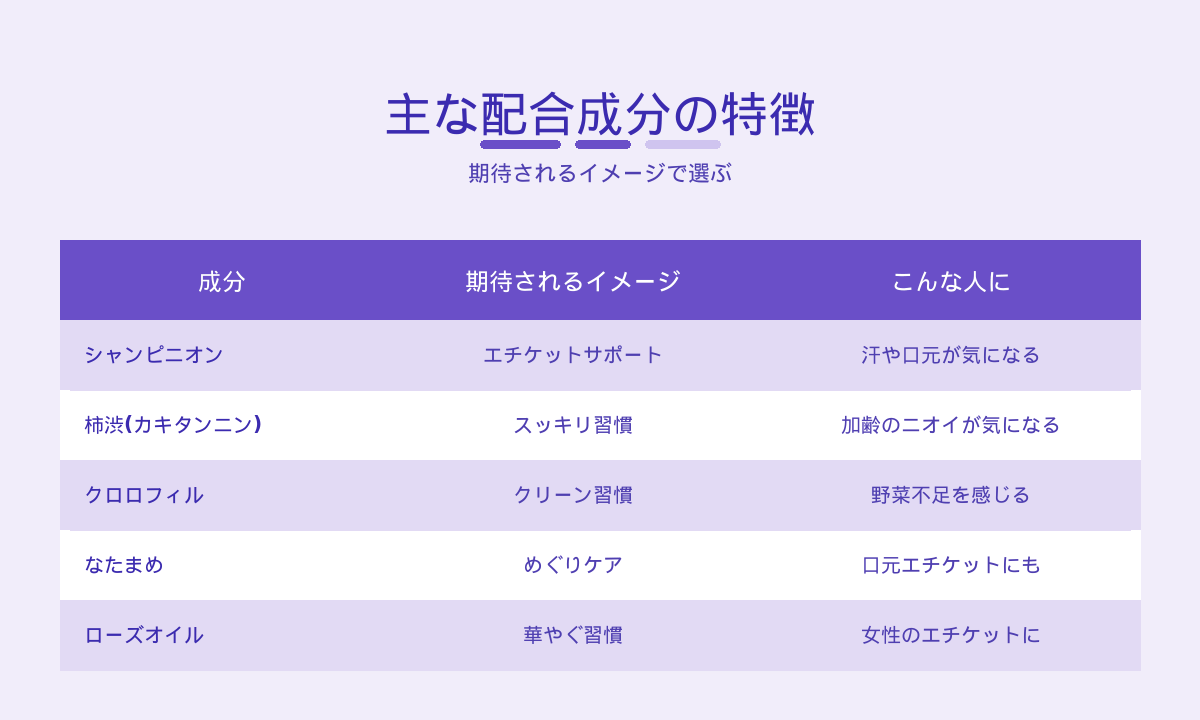 主な配合成分の特徴

期待されるイメージで選ぶ

| 成分 | 期待されるイメージ | こんな人に |
|---|---|---|
| シャンピニオン | エチケットサポート | 汗や口元が気になる |
| 柿渋(カキタンニン) | スッキリ習慣 | 加齢のニオイが気になる |
| クロロフィル | クリーン習慣 | 野菜不足を感じる |
| なたまめ | めぐりケア | 口元エチケットにも |
| ローズオイル | 華やぐ習慣 | 女性のエチケットに |